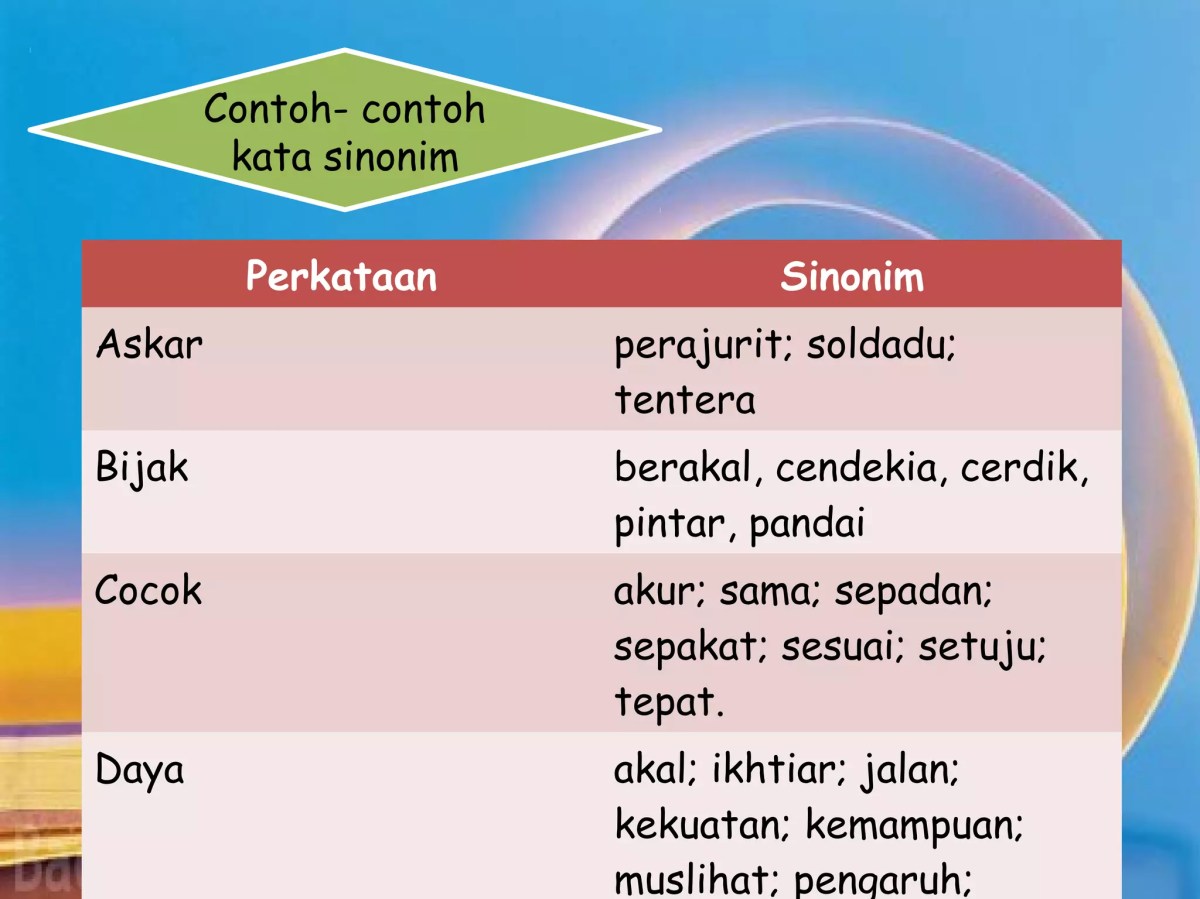 Contoh- contoh kata sinonim

| Perkataan | Sinonim |
|---|---|
| Askar | perajurit; soldadu; tentera |
| Bijak | berakal, cendekia, cerdik, pintar, pandai |
| Cocok | akur; sama; sepadan; sepakat; sesuai; setuju; tepat. |
| Daya | akal; ikhtiar; jalan; kekuatan; kemampuan; muslihat; pengaruh; |